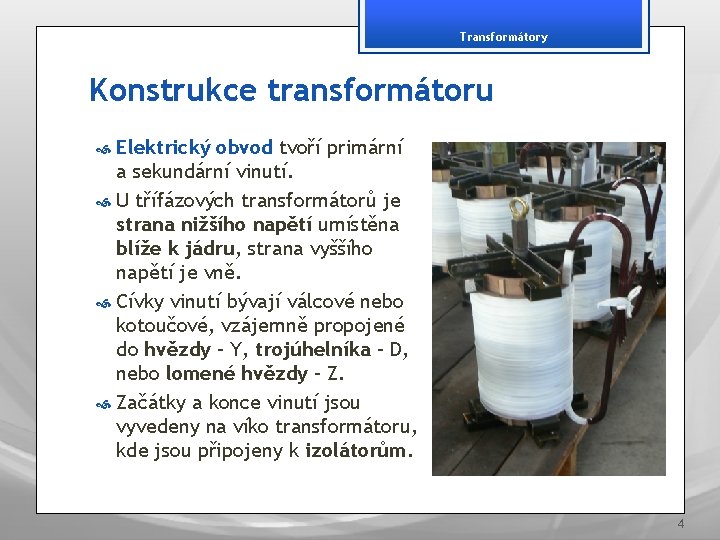 Transformátory

Konstrukce transformátoru

Elektrický obvod tvoří primární a sekundární vinutí.

U třífázových transformátorů je strana nižšího napětí umístěna blíže k jádru, strana vyššího napětí je vně.

Cívky vinutí bývají válcové nebo kotoučové, vzájemně propojené do hvězdy – Y, trojúhelníka – D, nebo lomené hvězdy – Z.

Začátky a konce vinutí jsou vyvedeny na víko transformátoru, kde jsou připojeny k izolátorům.

4